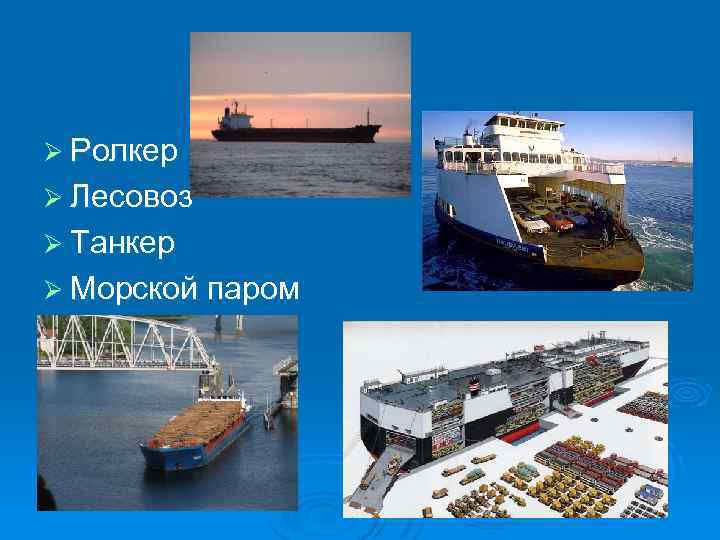 ➢ Ролкер
➢ Лесовоз
➢ Танкер
➢ Морской паром